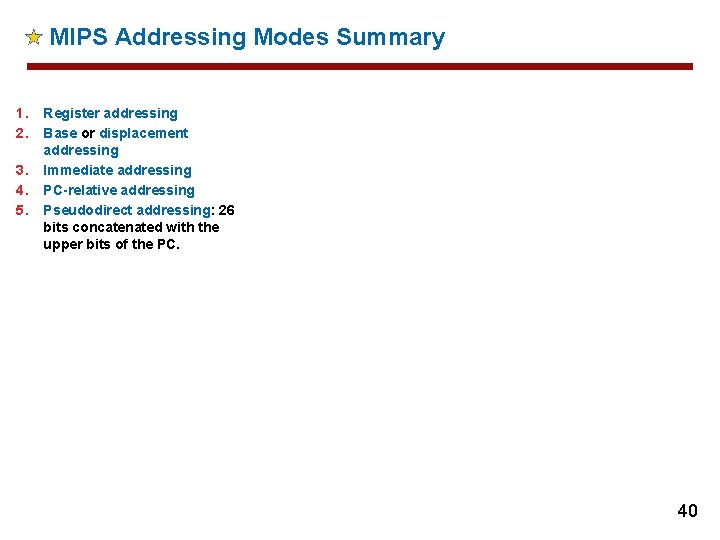 MIPS Addressing Modes Summary

1. Register addressing
2. Base or displacement addressing
3. Immediate addressing
4. PC-relative addressing
5. Pseudodirect addressing: 26 bits concatenated with the upper bits of the PC.

40